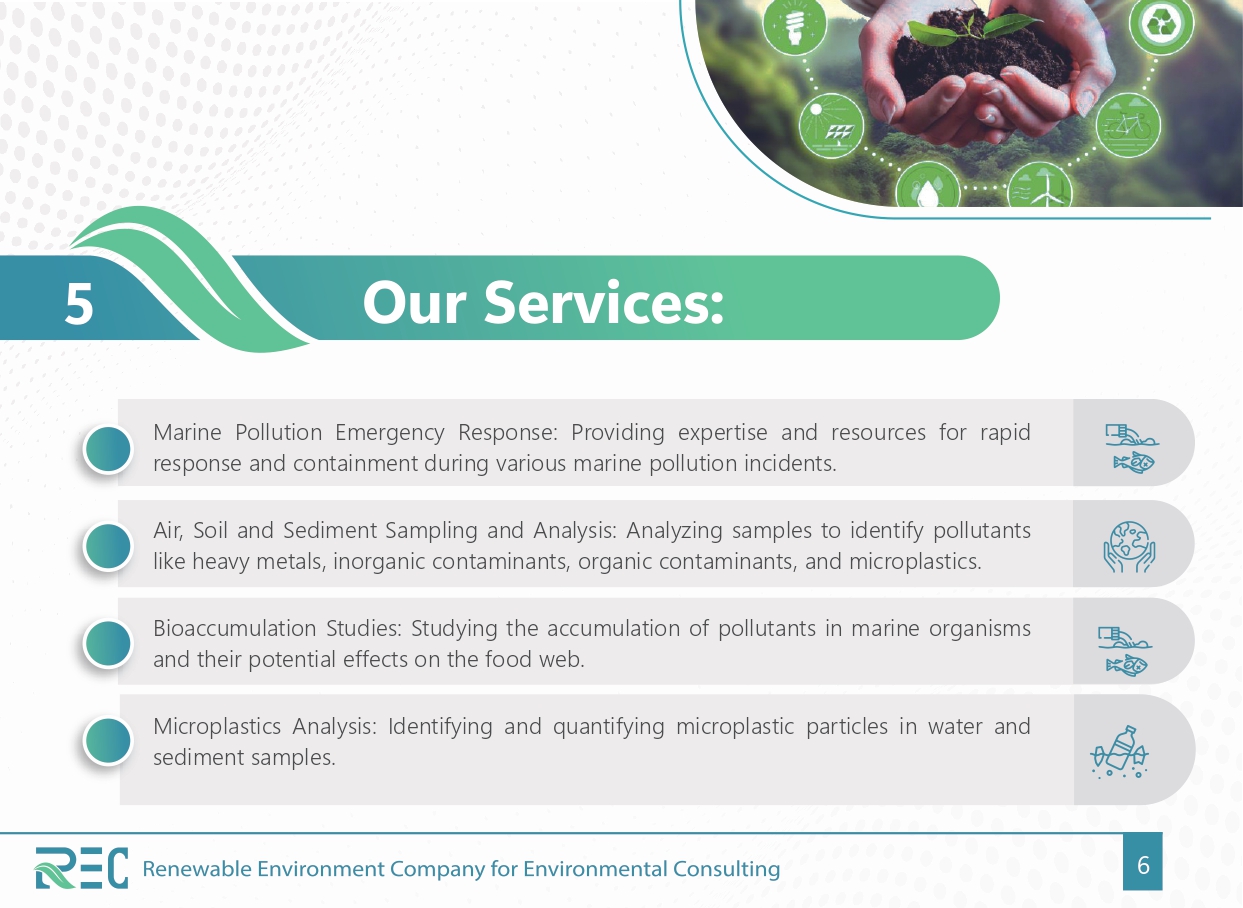 5 Our Services:

Marine Pollution Emergency Response: Providing expertise and resources for rapid response and containment during various marine pollution incidents.

Air, Soil and Sediment Sampling and Analysis: Analyzing samples to identify pollutants like heavy metals, inorganic contaminants, organic contaminants, and microplastics.

Bioaccumulation Studies: Studying the accumulation of pollutants in marine organisms and their potential effects on the food web.

Microplastics Analysis: Identifying and quantifying microplastic particles in water and sediment samples.

REC Renewable Environment Company for Environmental Consulting

6